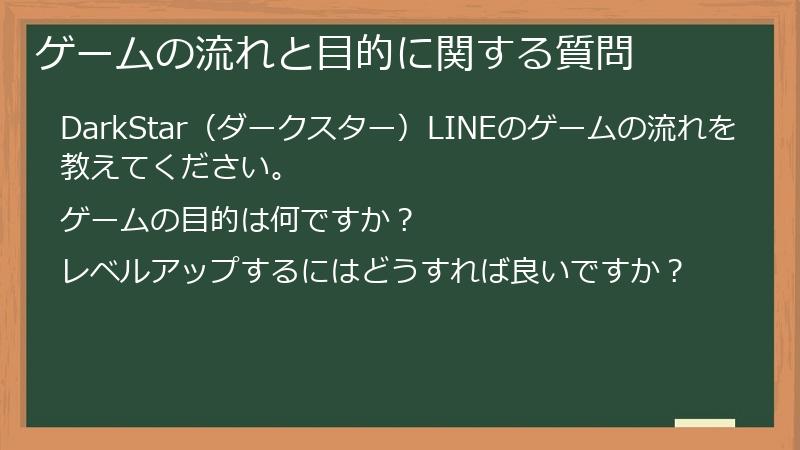 ゲームの流れと目的に関する質問

DarkStar（ダークスター）LINEのゲームの流れを教えてください。

ゲームの目的は何ですか？

レベルアップするにはどうすれば良いですか？